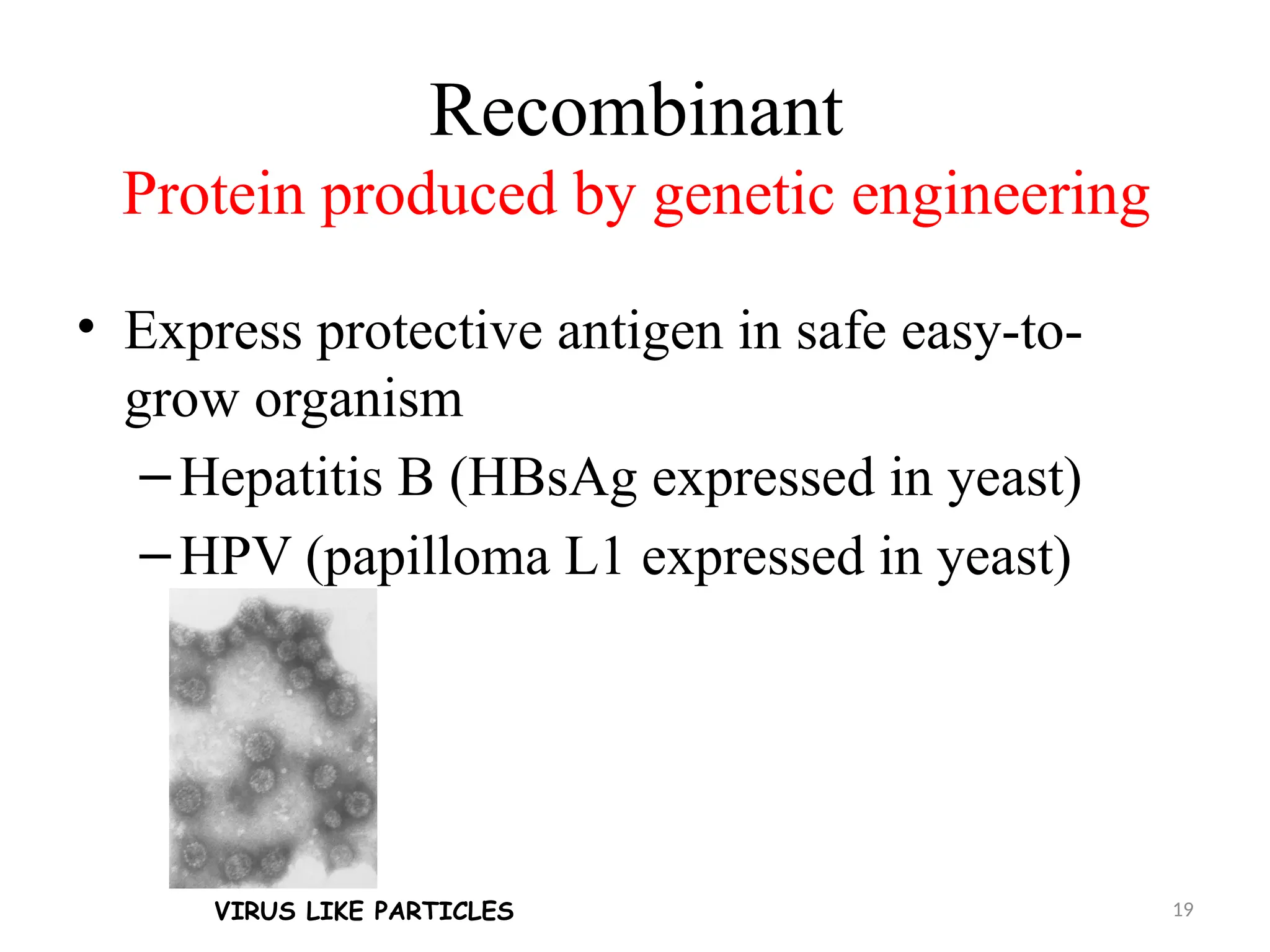 Recombinant
Protein produced by genetic engineering

• Express protective antigen in safe easy-to-grow organism
– Hepatitis B (HBsAg expressed in yeast)
– HPV (papilloma L1 expressed in yeast)

VIRUS LIKE PARTICLES

19